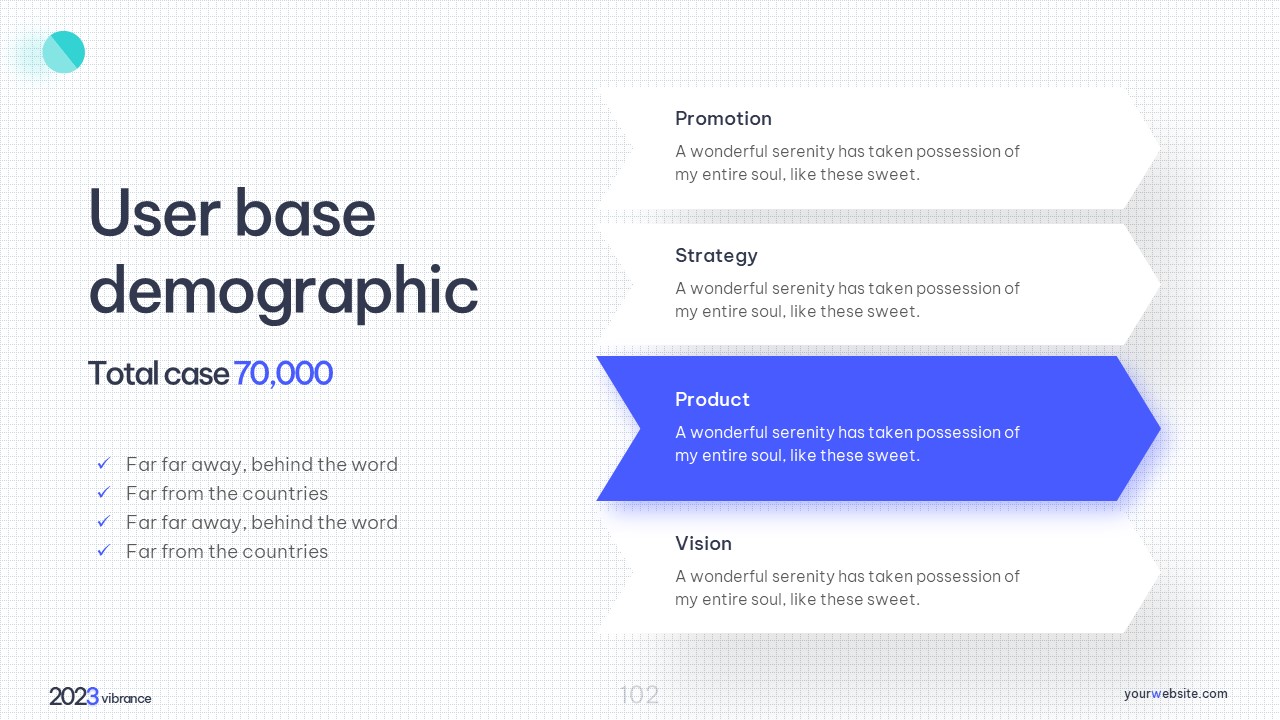 User base demographic

Total case 70,000

✓ Far far away, behind the word
✓ Far from the countries
✓ Far far away, behind the word
✓ Far from the countries

Promotion
A wonderful serenity has taken possession of my entire soul, like these sweet.

Strategy
A wonderful serenity has taken possession of my entire soul, like these sweet.

Product
A wonderful serenity has taken possession of my entire soul, like these sweet.

Vision
A wonderful serenity has taken possession of my entire soul, like these sweet.

2023 vibrance

102

yourwebsite.com